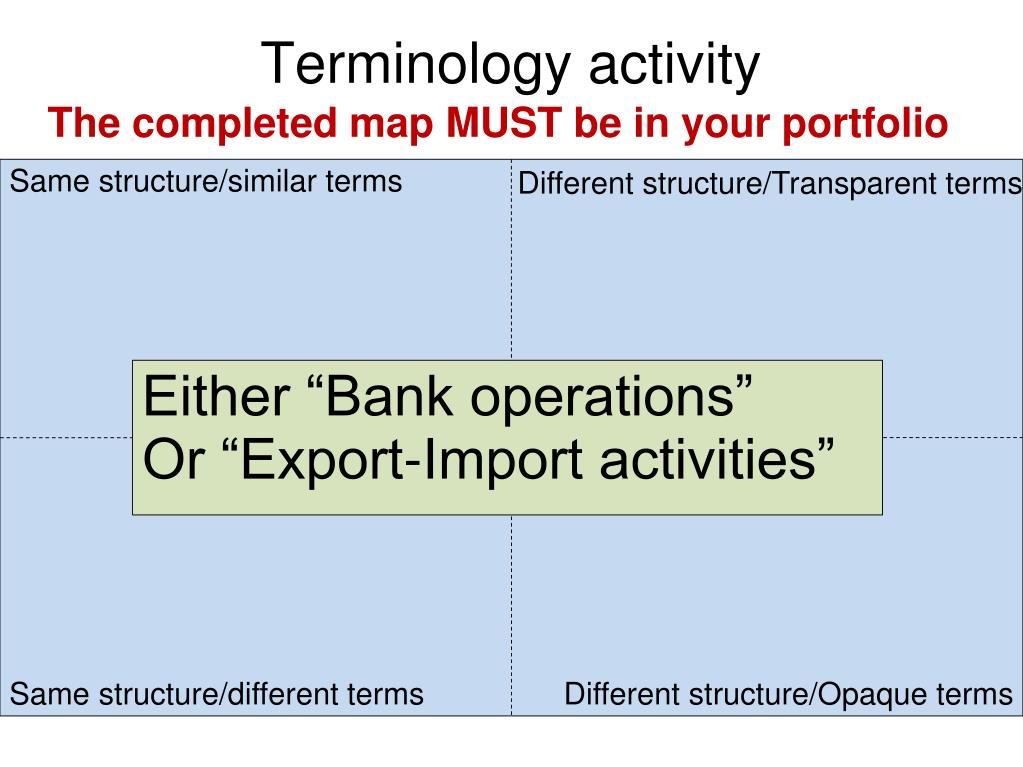 Terminology activity

The completed map MUST be in your portfolio

Same structure/similar terms

Different structure/Transparent terms

Either “Bank operations”
Or “Export-Import activities”

Same structure/different terms

Different structure/Opaque terms